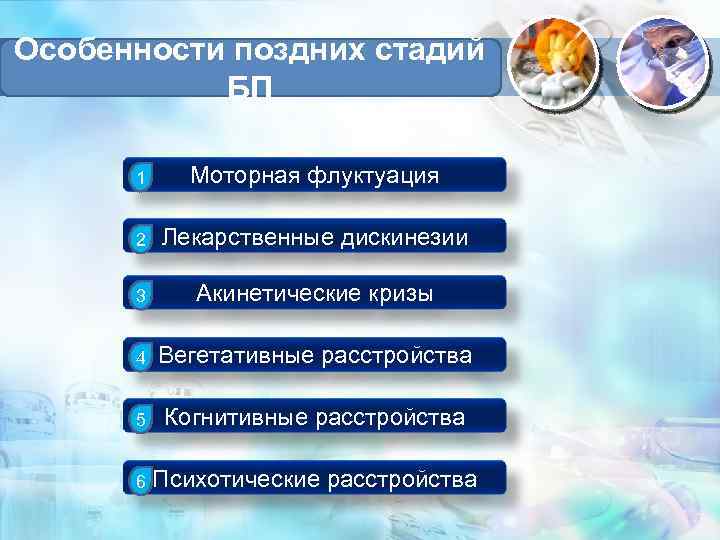 Особенности поздних стадий БП

1 Моторная флуктуация

2 Лекарственные дискинезии

3 Акинетические кризы

4 Вегетативные расстройства

5 Когнитивные расстройства

6 Психотические расстройства